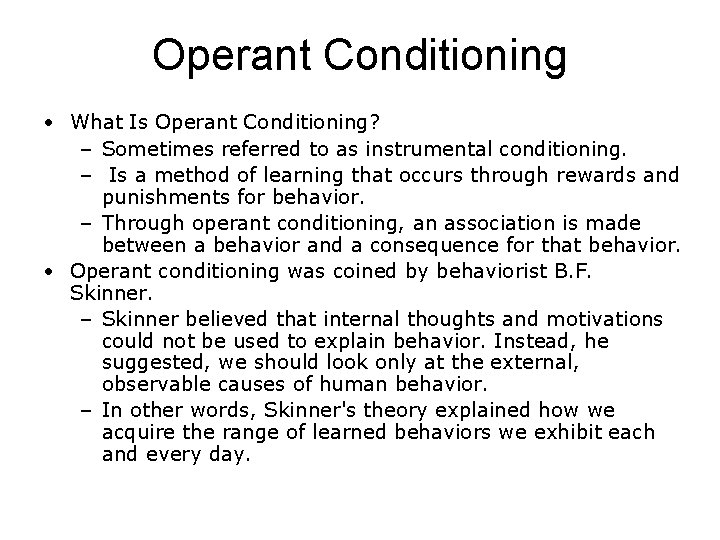 Operant Conditioning

• What Is Operant Conditioning?
– Sometimes referred to as instrumental conditioning.
– Is a method of learning that occurs through rewards and punishments for behavior.
– Through operant conditioning, an association is made between a behavior and a consequence for that behavior.
• Operant conditioning was coined by behaviorist B.F. Skinner.
– Skinner believed that internal thoughts and motivations could not be used to explain behavior. Instead, he suggested, we should look only at the external, observable causes of human behavior.
– In other words, Skinner's theory explained how we acquire the range of learned behaviors we exhibit each and every day.